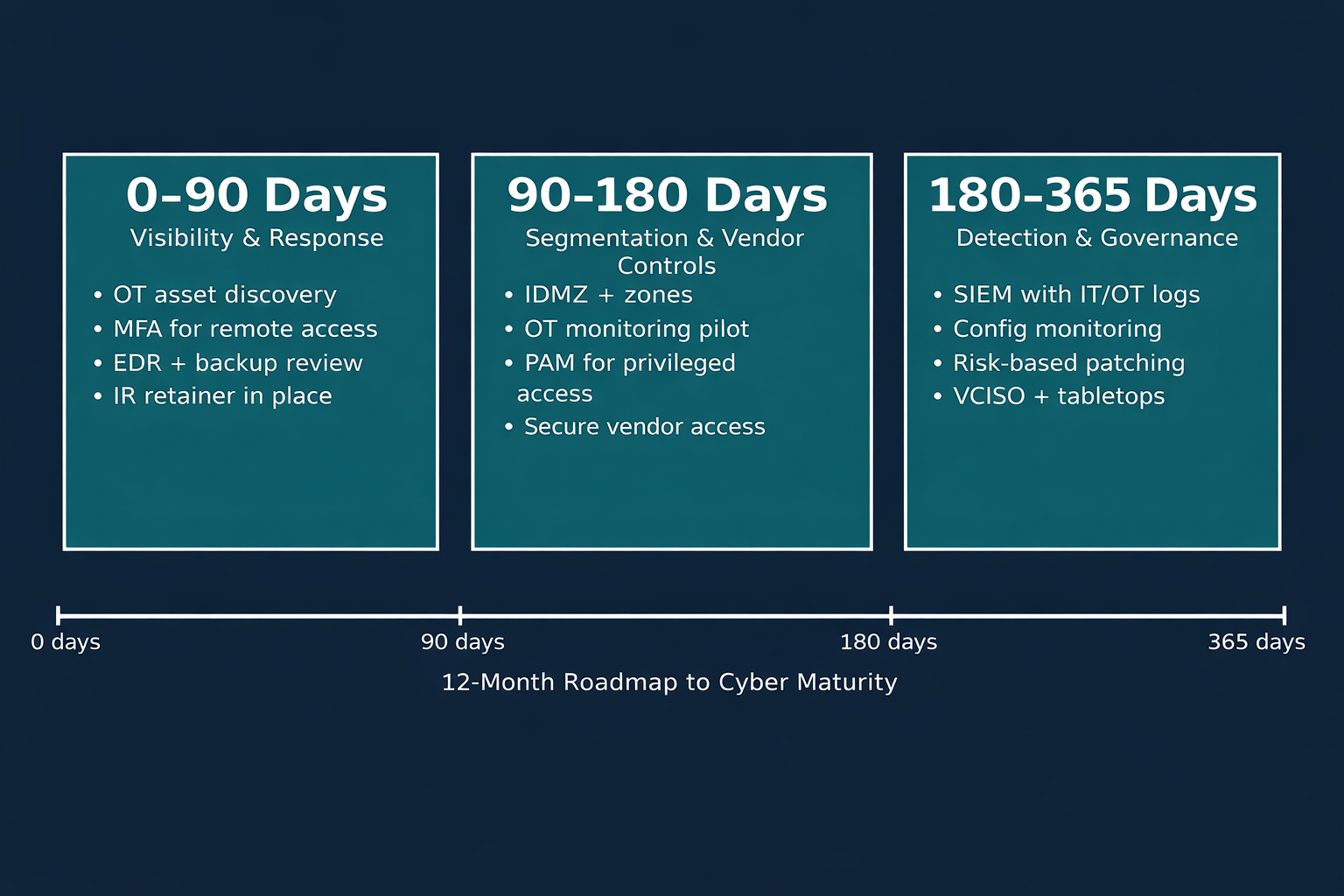 0–90 Days
Visibility & Response

• OT asset discovery
• MFA for remote access
• EDR + backup review
• IR retainer in place

90–180 Days
Segmentation & Vendor Controls

• IDMZ + zones
• OT monitoring pilot
• PAM for privileged access
• Secure vendor access

180–365 Days
Detection & Governance

• SIEM with IT/OT logs
• Config monitoring
• Risk-based patching
• VCISO + tabletops

0 days
90 days
180 days
365 days

12-Month Roadmap to Cyber Maturity